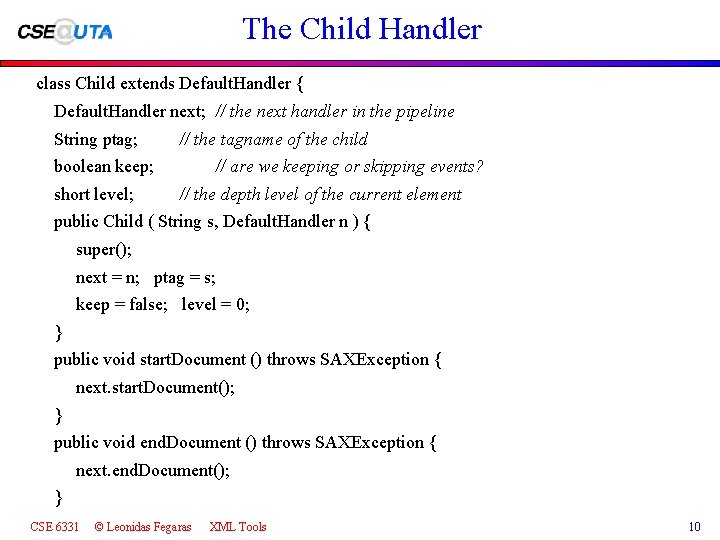 CSE@UTA

The Child Handler

class Child extends DefaultHandler {
DefaultHandler next; // the next handler in the pipeline
String ptag; // the tagname of the child
boolean keep; // are we keeping or skipping events?
short level; // the depth level of the current element
public Child ( String s, DefaultHandler n ) {
super();
next = n; ptag = s;
keep = false; level = 0;
}
public void startDocument () throws SAXException {
next.startDocument();
}
public void endDocument () throws SAXException {
next.endDocument();
}

CSE 6331 © Leonidas Fegaras XML Tools 10